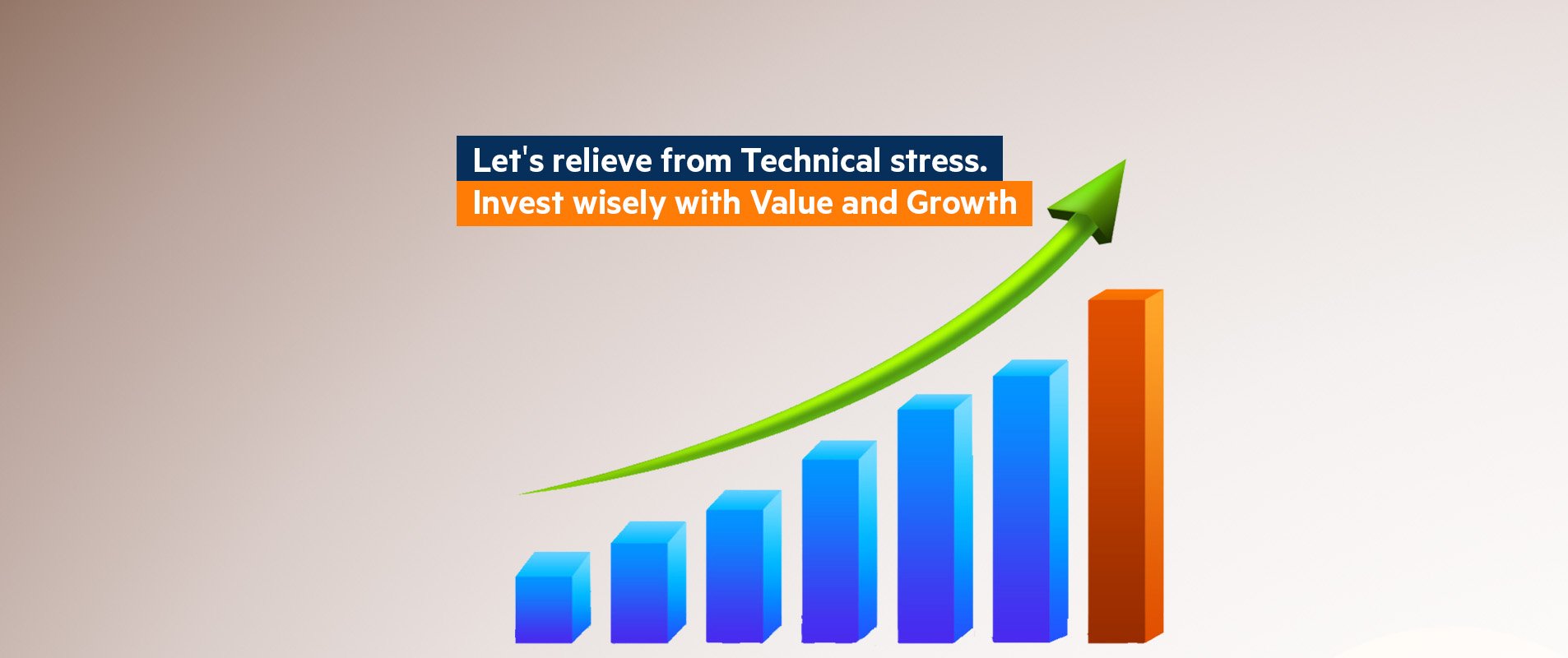 Let's relieve from Technical stress.
Invest wisely with Value and Growth